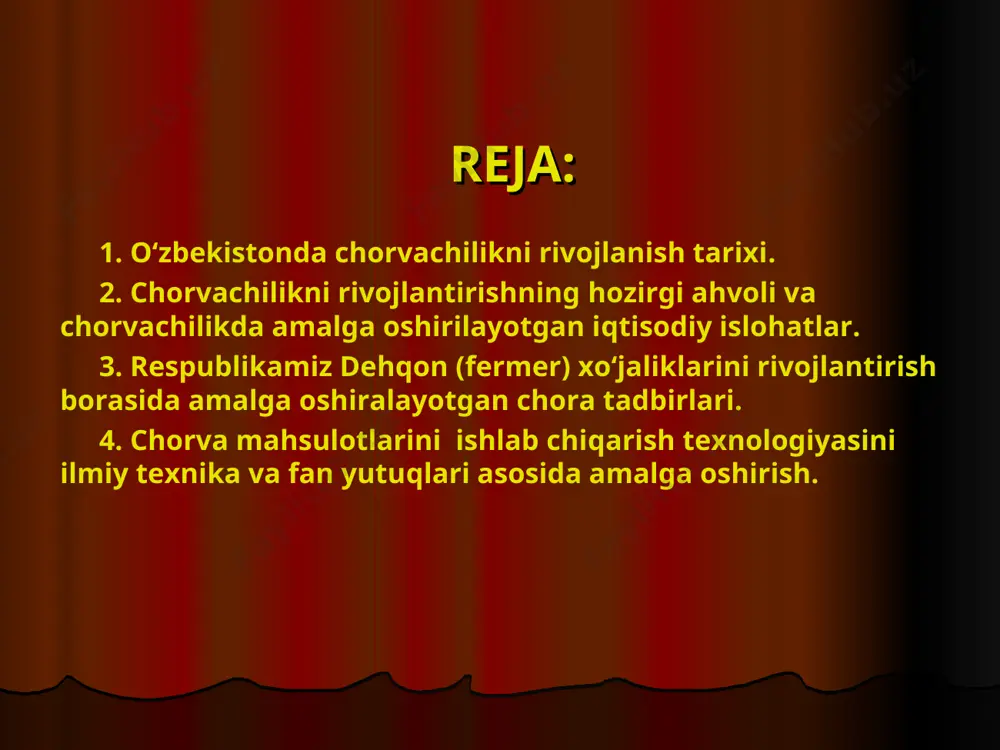 REJA:

1. O‘zbekistonda chorvachilikni rivojlanish tarixi.

2. Chorvachilikni rivojlantirishning hozirgi ahvoli va chorvachilikda amalga oshirilayotgan iqtisodiy islohatlar.

3. Respublikamiz Dehqon (fermer) xo‘jaliklarini rivojlantirish borasida amalga oshiralayotgan chora tadbirlari.

4. Chorva mahsulotlarini  ishlab chiqarish texnologiyasini ilmiy texnika va fan yutuqlari asosida amalga oshirish.